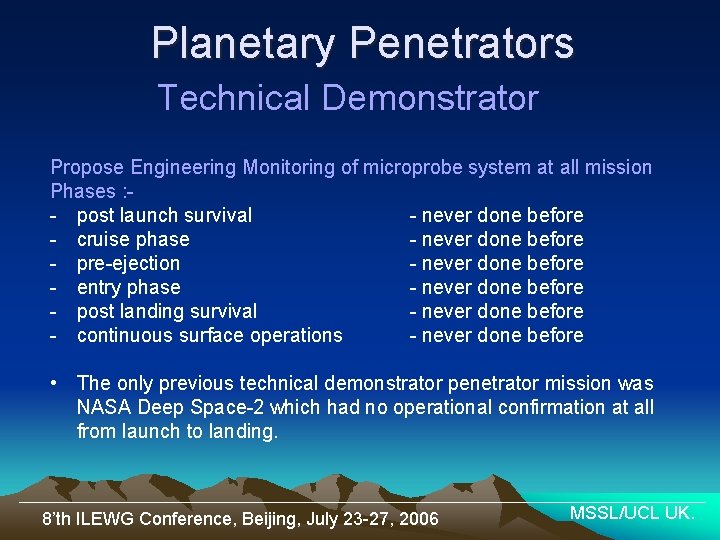 Planetary Penetrators
Technical Demonstrator

Propose Engineering Monitoring of microprobe system at all mission Phases :-
- post launch survival - never done before
- cruise phase - never done before
- pre-ejection - never done before
- entry phase - never done before
- post landing survival - never done before
- continuous surface operations - never done before

• The only previous technical demonstrator penetrator mission was NASA Deep Space-2 which had no operational confirmation at all from launch to landing.

8'th ILEWG Conference, Beijing, July 23-27, 2006
MSSL/UCL UK.